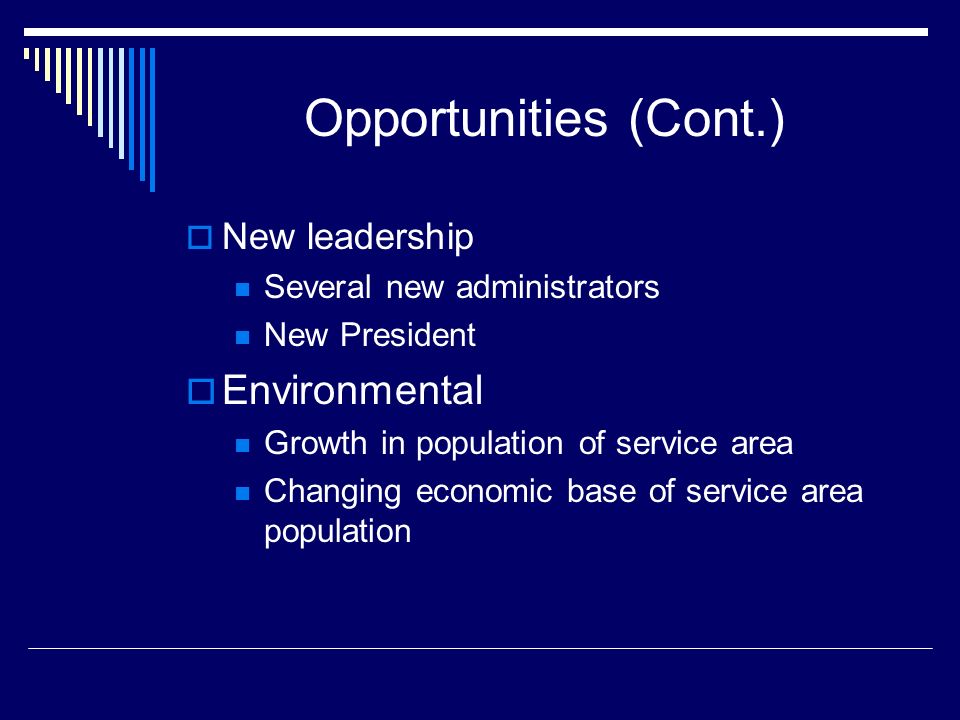 Opportunities (Cont.)

New leadership

Several new administrators

New President

Environmental

Growth in population of service area

Changing economic base of service area population